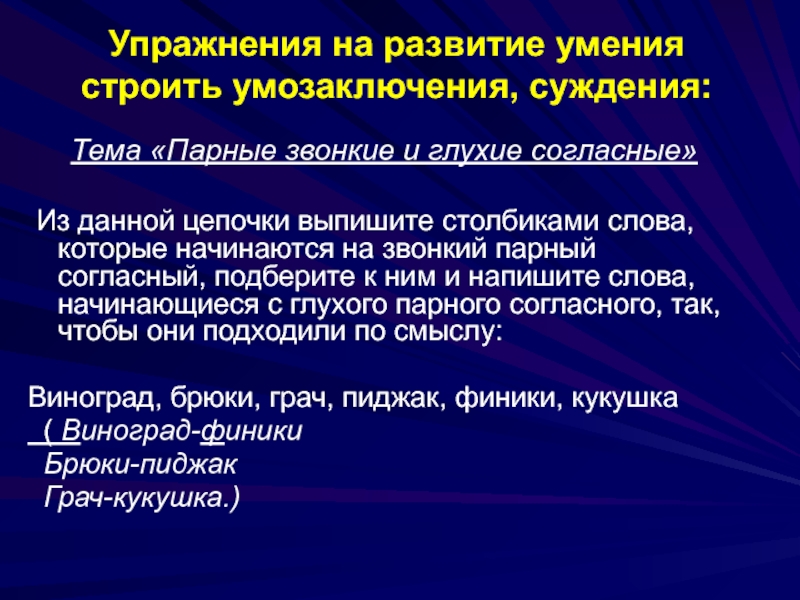 Упражнения на развитие умения строить умозаключения, суждения:

Тема «Парные звонкие и глухие согласные»

Из данной цепочки выпишите столбиками слова, которые начинаются на звонкий парный согласный, подберите к ним и напишите слова, начинающиеся с глухого парного согласного, так, чтобы они подходили по смыслу:

Виноград, брюки, грач, пиджак, финики, кукушка
( Виноград-финики
Брюки-пиджак
Грач-кукушка.)